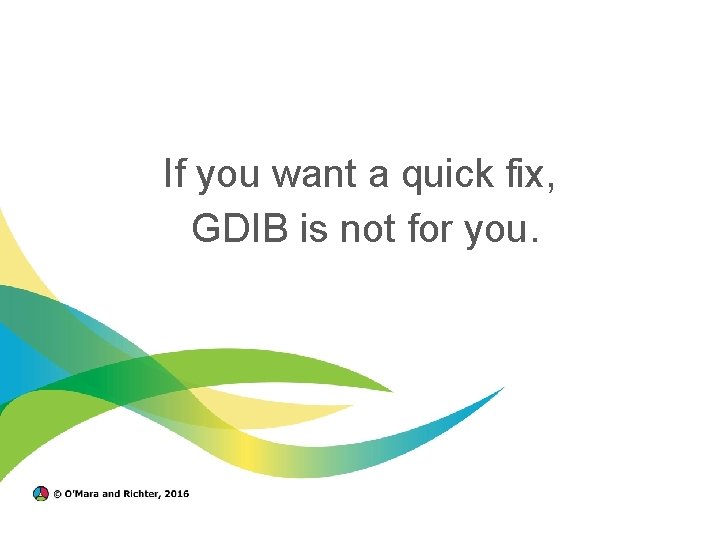 If you want a quick fix, GDIB is not for you.

© O'Mara and Richter, 2016